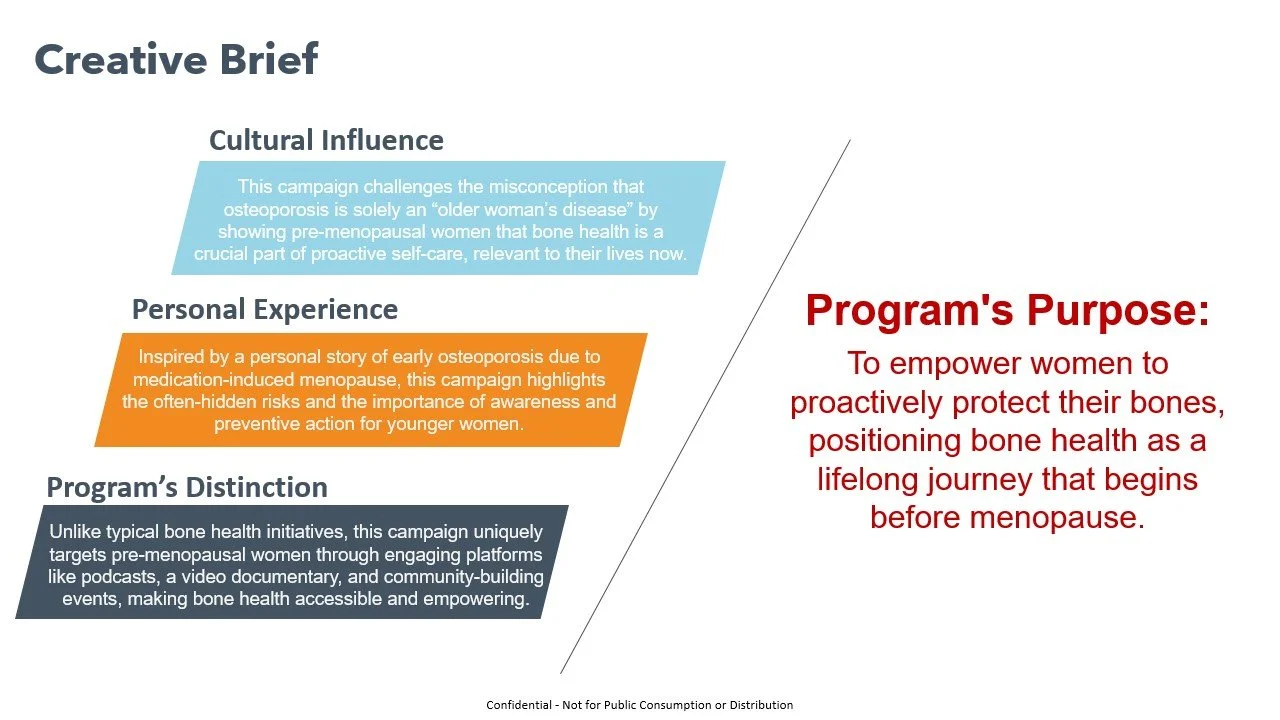 Creative Brief

Cultural Influence

This campaign challenges the misconception that osteoporosis is solely an “older woman’s disease” by showing pre-menopausal women that bone health is a crucial part of proactive self-care, relevant to their lives now.

Personal Experience

Inspired by a personal story of early osteoporosis due to medication-induced menopause, this campaign highlights the often-hidden risks and the importance of awareness and preventive action for younger women.

Program’s Distinction

Unlike typical bone health initiatives, this campaign uniquely targets pre-menopausal women through engaging platforms like podcasts, a video documentary, and community-building events, making bone health accessible and empowering.

Program's Purpose:

To empower women to proactively protect their bones, positioning bone health as a lifelong journey that begins before menopause.

Confidential - Not for Public Consumption or Distribution